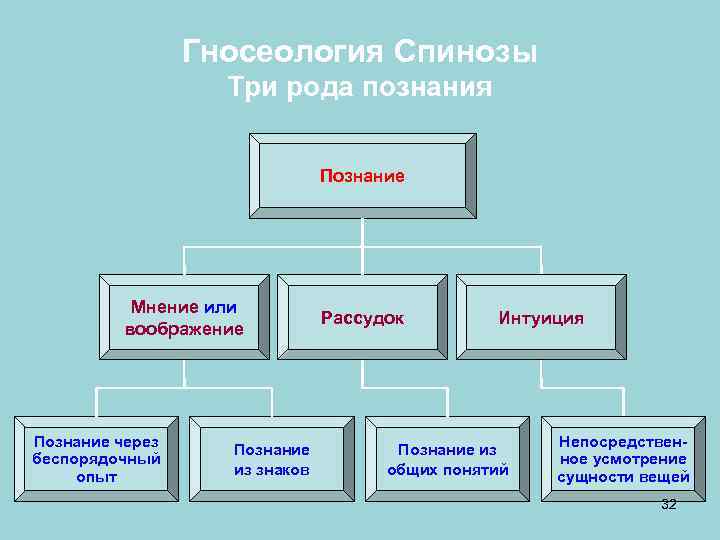 Гносеология Спинозы
Три рода познания

Познание

Мнение или воображение

Рассудок

Интуиция

Познание через беспорядочный опыт

Познание из знаков

Познание из общих понятий

Непосредственное усмотрение сущности вещей

32